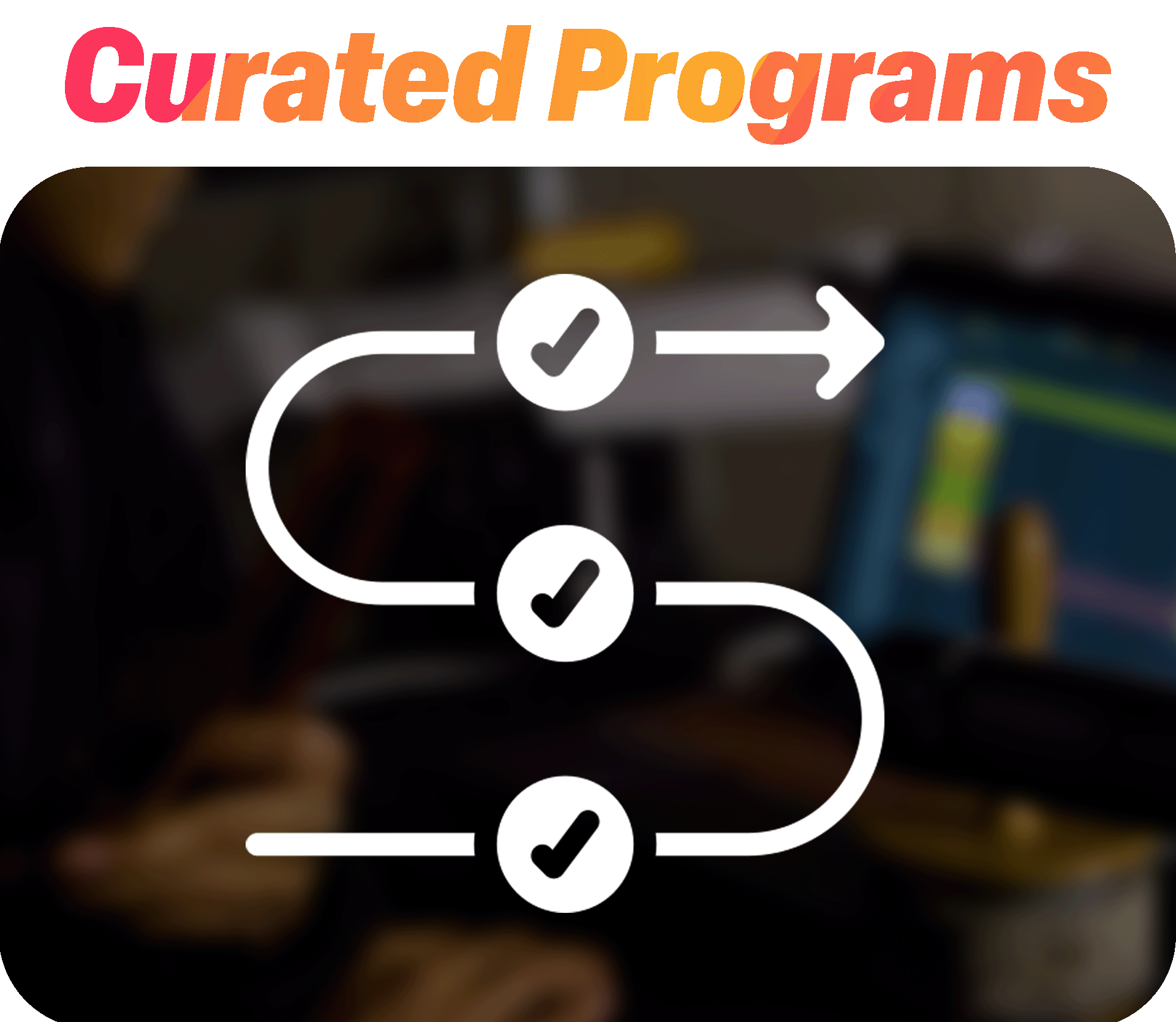 Curated Programs